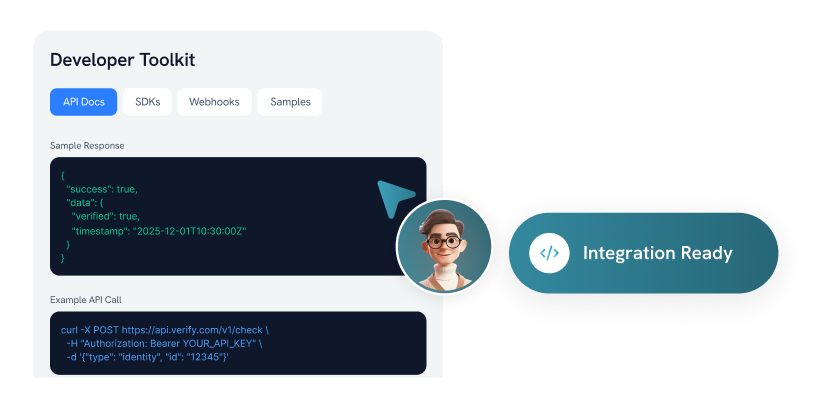 Developer Toolkit

API Docs SDKs Webhooks Samples

Sample Response

{
"success": true,
"data": {
"verified": true,
"timestamp": "2025-12-01T10:30:00Z"
}
}

Example API Call

curl -X POST https://api.verify.com/v1/check \
-H "Authorization: Bearer YOUR_API_KEY" \
-d '{"type": "identity", "id": "12345"}'

</>

Integration Ready